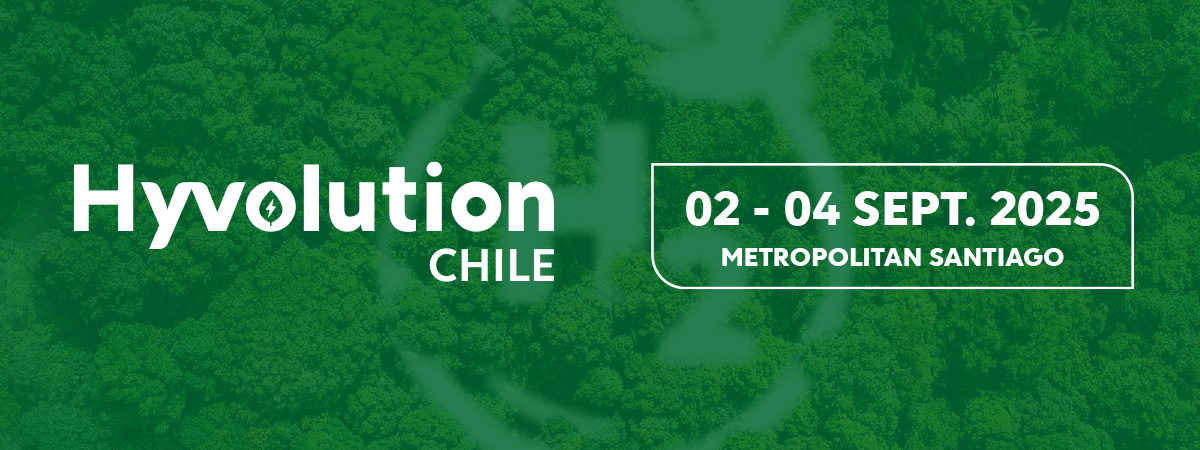 Hyvolution
CHILE

02 - 04 SEPT. 2025
METROPOLITAN SANTIAGO